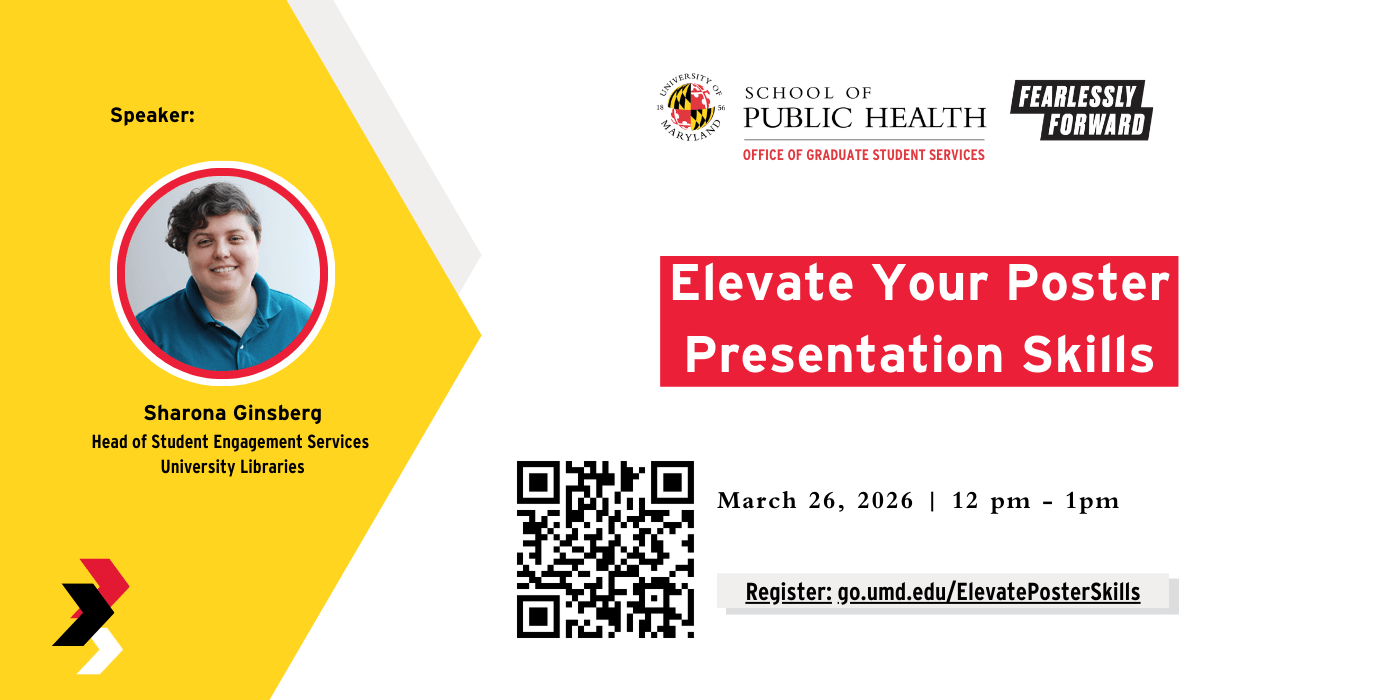 Speaker:

Sharona Ginsberg
Head of Student Engagement Services
University Libraries

UNIVERSITY OF MARYLAND 18 56

SCHOOL OF PUBLIC HEALTH
OFFICE OF GRADUATE STUDENT SERVICES

FEARLESSLY FORWARD

Elevate Your Poster Presentation Skills

March 26, 2026 | 12 pm - 1pm

Register: go.umd.edu/ElevatePosterSkills